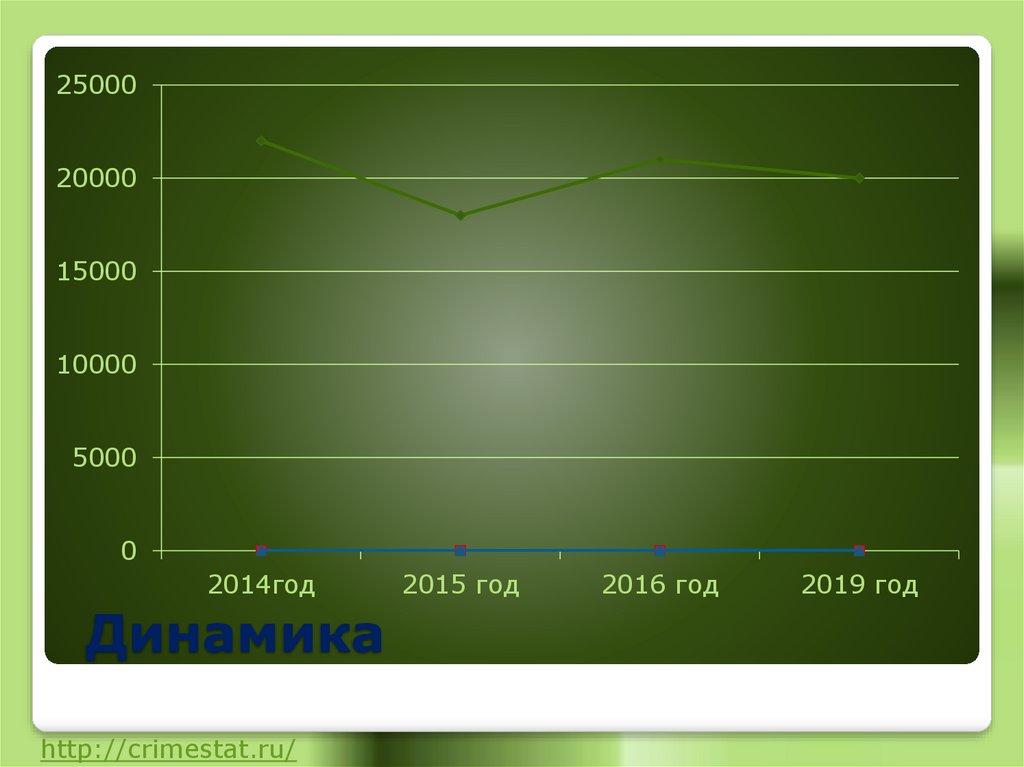 25000
20000
15000
10000
5000
0
2014год
2015 год
2016 год
2019 год

Динамика

http://crimestat.ru/